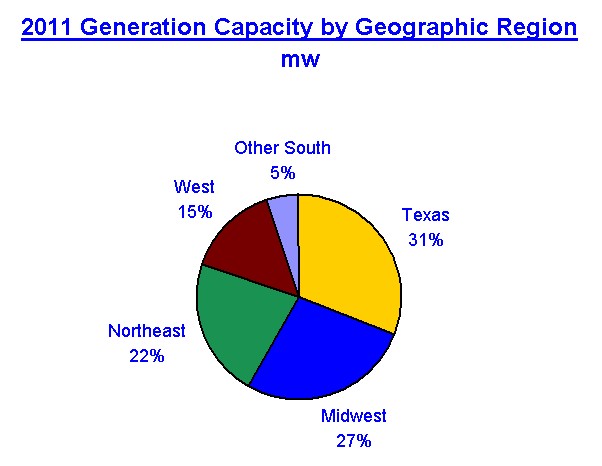 2011 Generation Capacity by Geographic Region
mw

Other South
5%

West
15%

Texas
31%

Northeast
22%

Midwest
27%